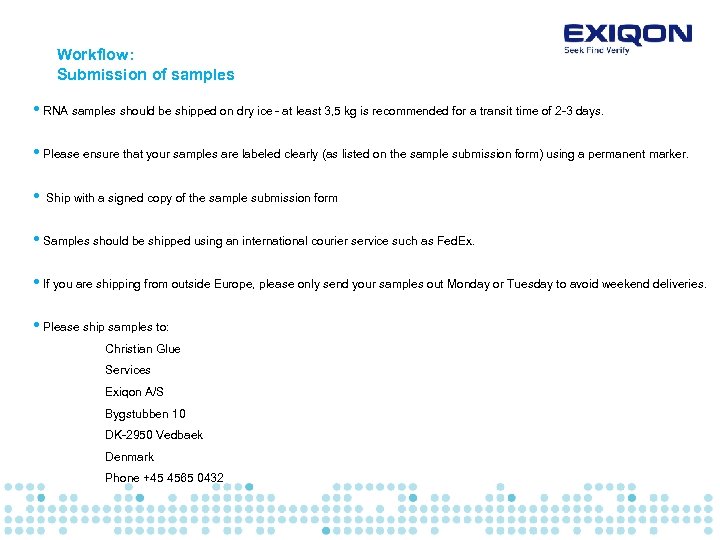 EXIQON
Seek Find Verify

Workflow:
Submission of samples

• RNA samples should be shipped on dry ice - at least 3,5 kg is recommended for a transit time of 2-3 days.

• Please ensure that your samples are labeled clearly (as listed on the sample submission form) using a permanent marker.

• Ship with a signed copy of the sample submission form

• Samples should be shipped using an international courier service such as FedEx.

• If you are shipping from outside Europe, please only send your samples out Monday or Tuesday to avoid weekend deliveries.

• Please ship samples to:

Christian Glue
Services
Exiqon A/S
Bygstubben 10
DK-2950 Vedbaek
Denmark
Phone +45 4565 0432